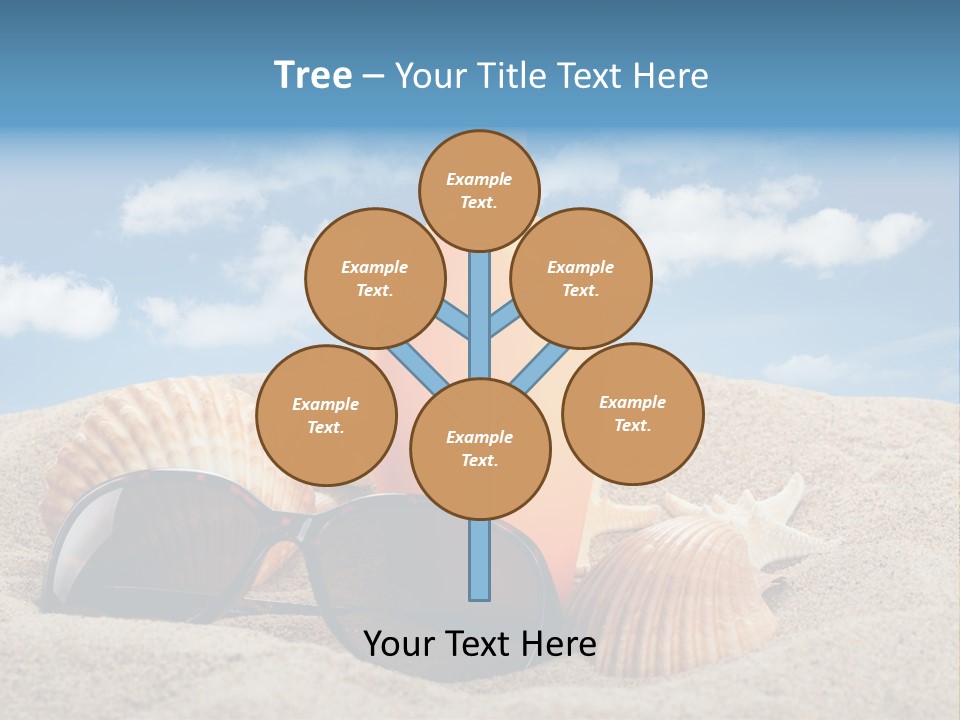 Tree – Your Title Text Here

Example Text.

Example Text.

Example Text.

Example Text.

Example Text.

Example Text.

Your Text Here